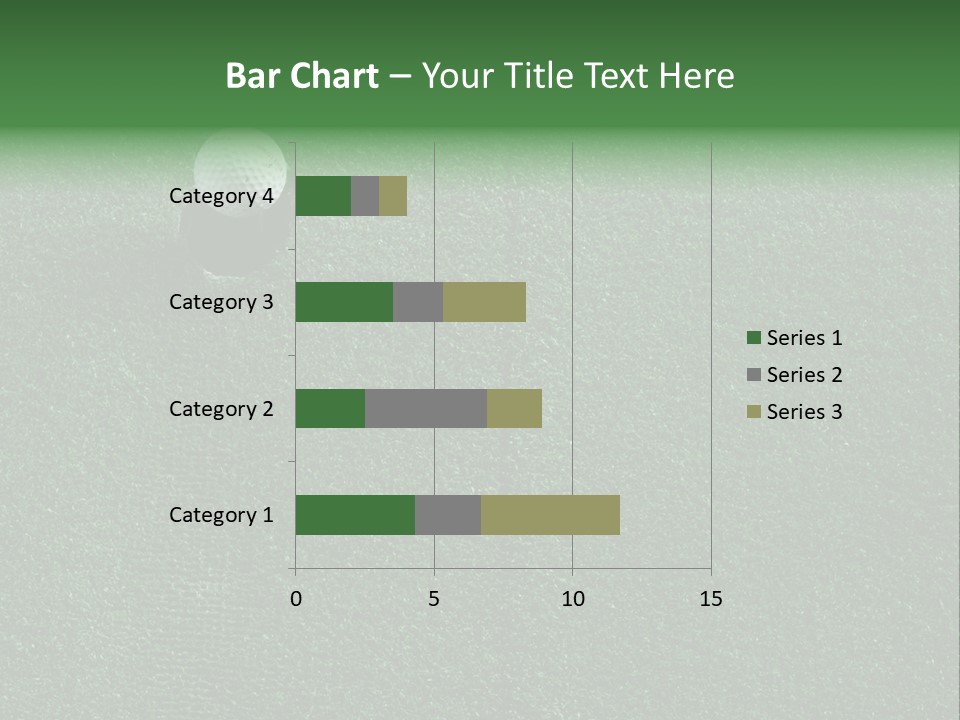 Bar Chart – Your Title Text Here

Category 4
Category 3
Category 2
Category 1

0 5 10 15

Series 1
Series 2
Series 3